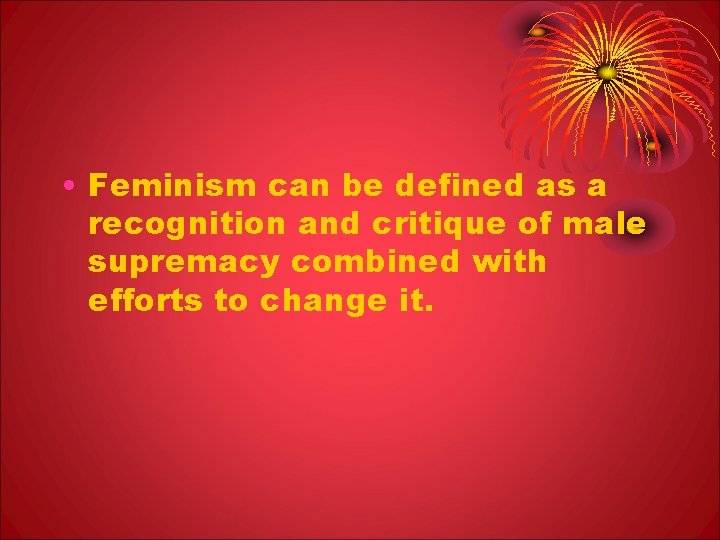 • Feminism can be defined as a recognition and critique of male supremacy combined with efforts to change it.